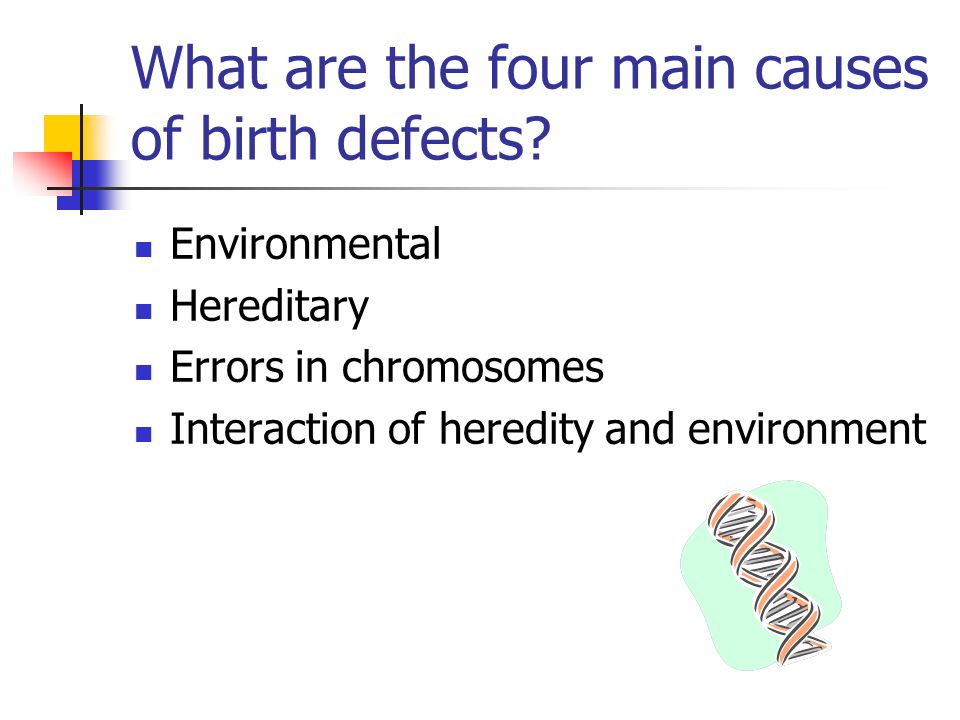 What are the four main causes of birth defects?

- Environmental
- Hereditary
- Errors in chromosomes
- Interaction of heredity and environment